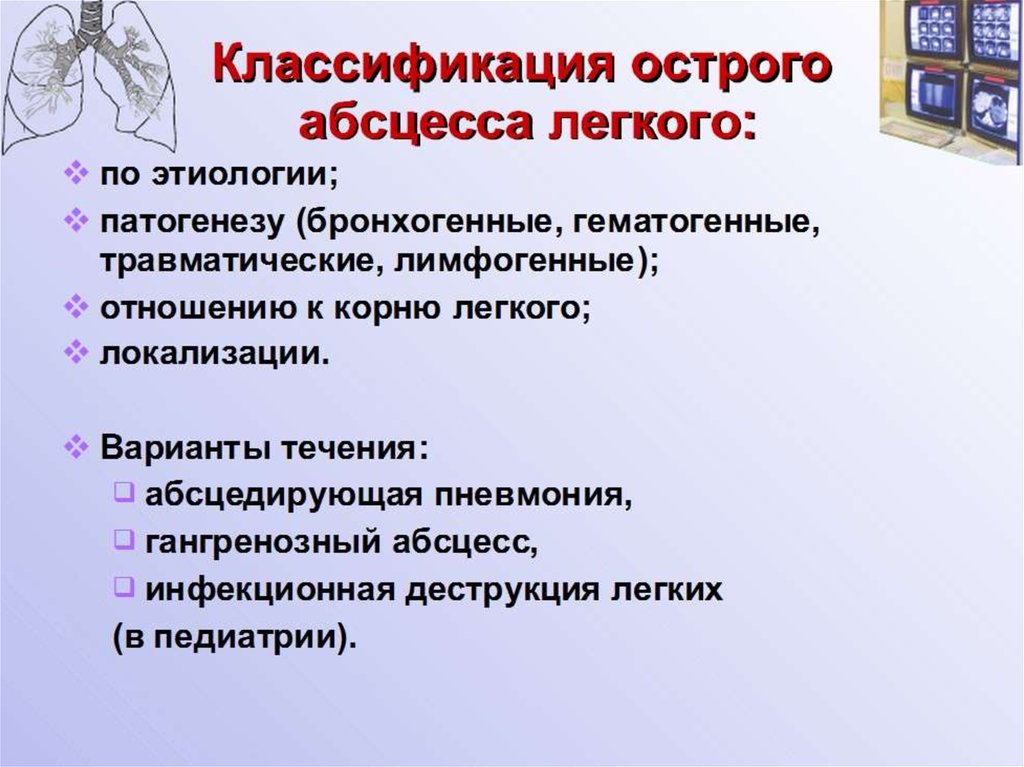 Классификация острого абсцесса легкого:

❖ по этиологии;
❖ патогенезу (бронхогенные, гематогенные, травматические, лимфогенные);
❖ отношению к корню легкого;
❖ локализации.

❖ Варианты течения:
❑ абсцедирующая пневмония,
❑ гангренозный абсцесс,
❑ инфекционная деструкция легких (в педиатрии).